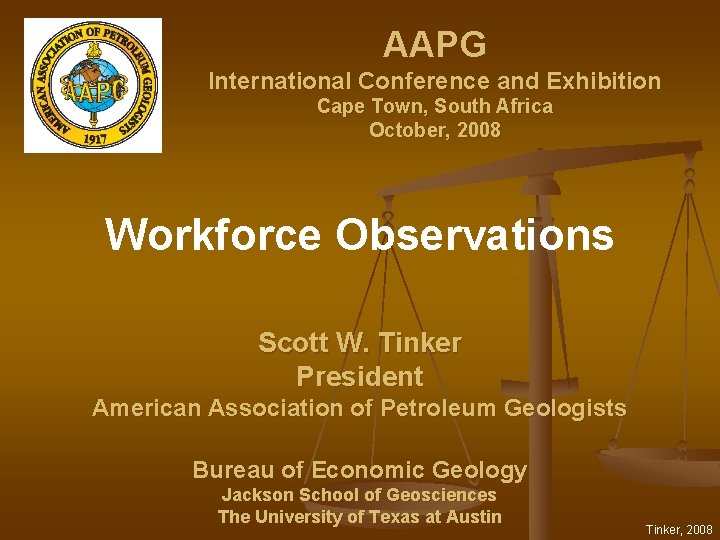 AMERICAN ASSOCIATION OF PETROLEUM GEOLOGISTS
AAPG
1917

AAPG
International Conference and Exhibition
Cape Town, South Africa
October, 2008

Workforce Observations

Scott W. Tinker
President
American Association of Petroleum Geologists

Bureau of Economic Geology
Jackson School of Geosciences
The University of Texas at Austin

Tinker, 2008